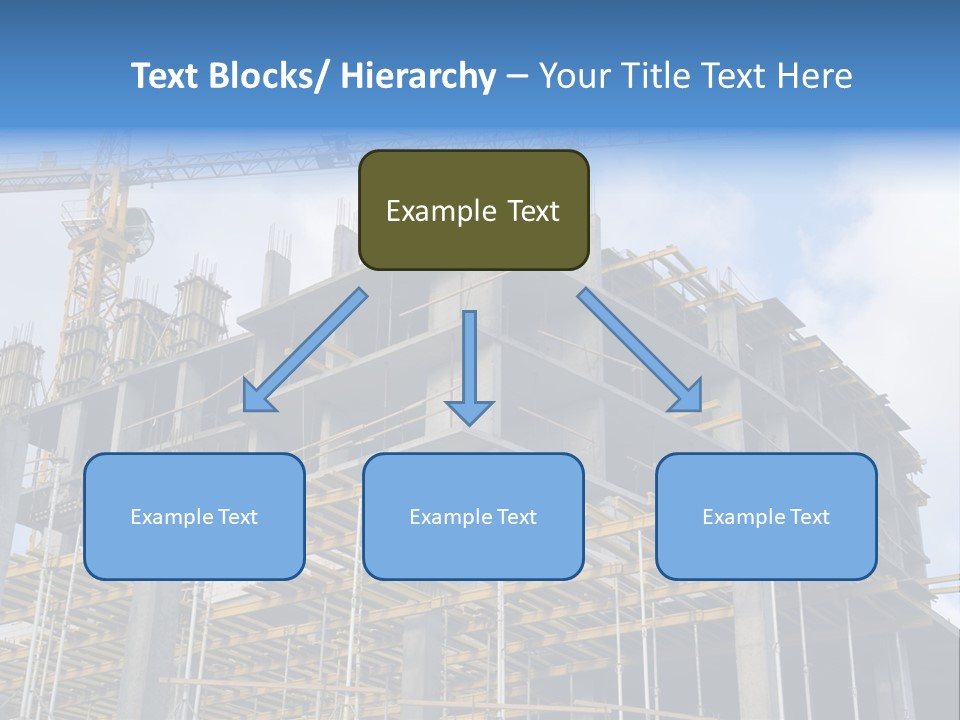 Text Blocks/ Hierarchy – Your Title Text Here

Example Text

Example Text

Example Text

Example Text